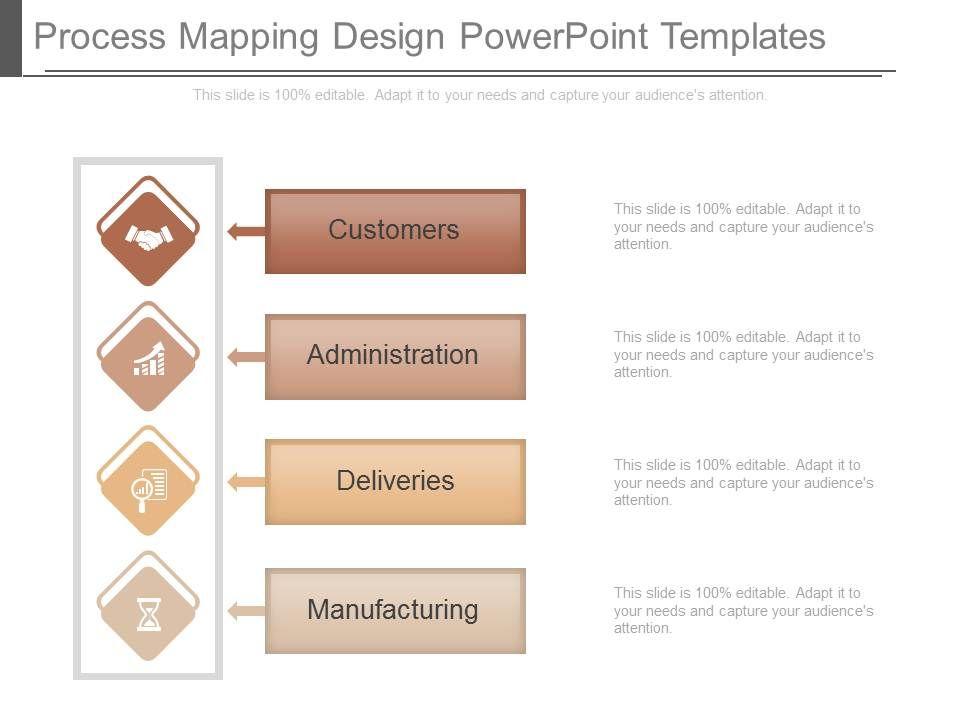 Process Mapping Design PowerPoint Templates

This slide is 100% editable. Adapt it to your needs and capture your audience's attention.

Customers

This slide is 100% editable. Adapt it to your needs and capture your audience's attention.

Administration

This slide is 100% editable. Adapt it to your needs and capture your audience's attention.

Deliveries

This slide is 100% editable. Adapt it to your needs and capture your audience's attention.

Manufacturing

This slide is 100% editable. Adapt it to your needs and capture your audience's attention.